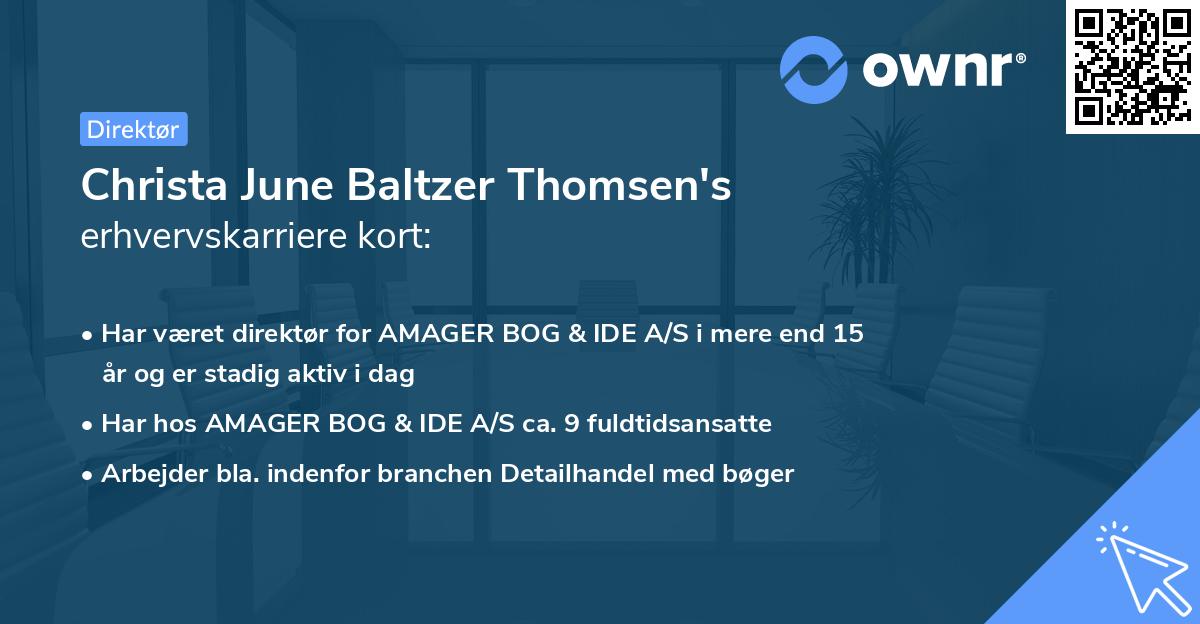 ownr®

Direktør

Christa June Baltzer Thomsen's erhvervskarriere kort:

• Har været direktør for AMAGER BOG & IDE A/S i mere end 15 år og er stadig aktiv i dag

• Har hos AMAGER BOG & IDE A/S ca. 9 fuldtidsansatte

• Arbejder bla. indenfor branchen Detailhandel med bøger